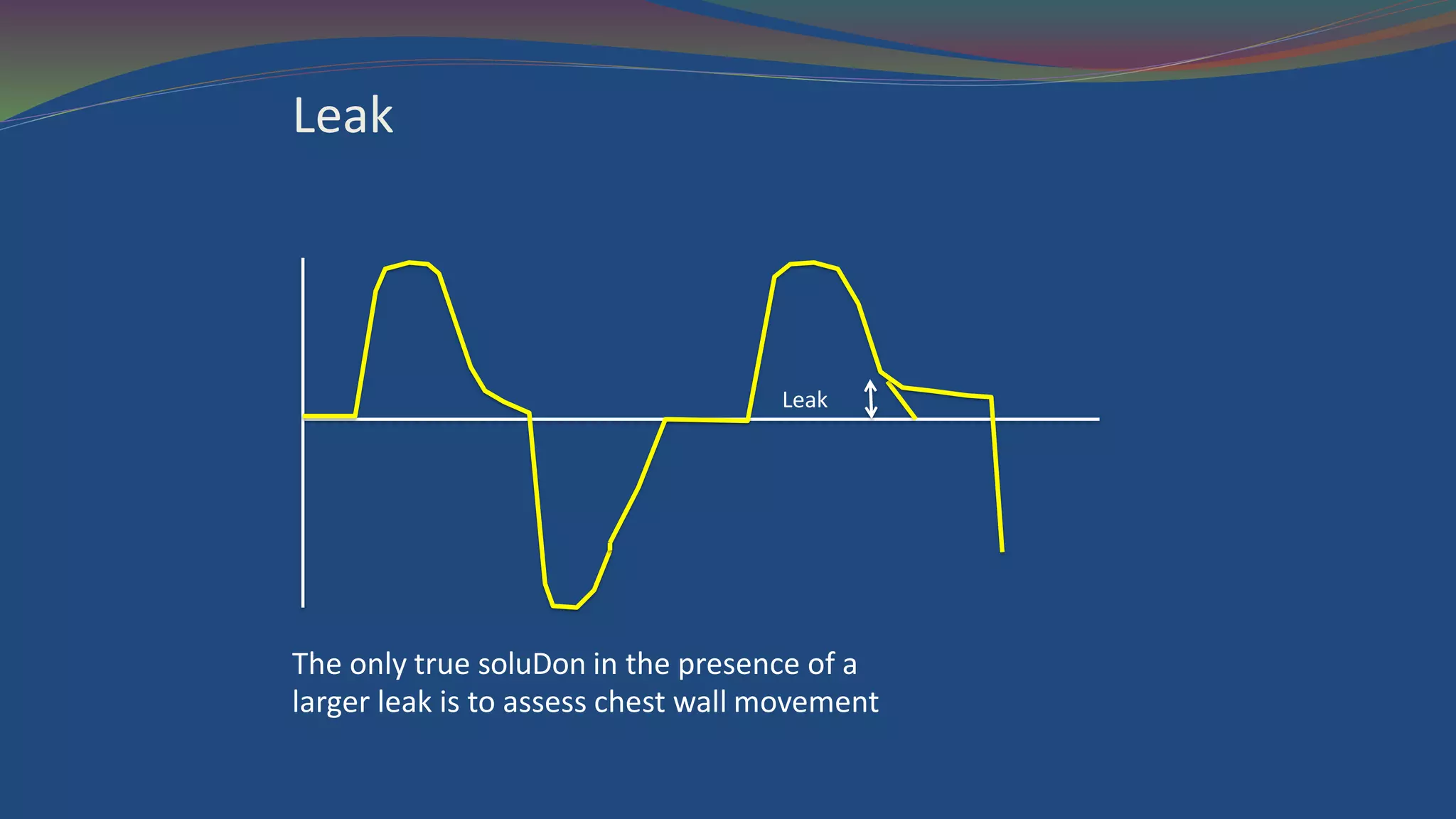 Leak

Leak

The only true soluDon in the presence of a larger leak is to assess chest wall movement